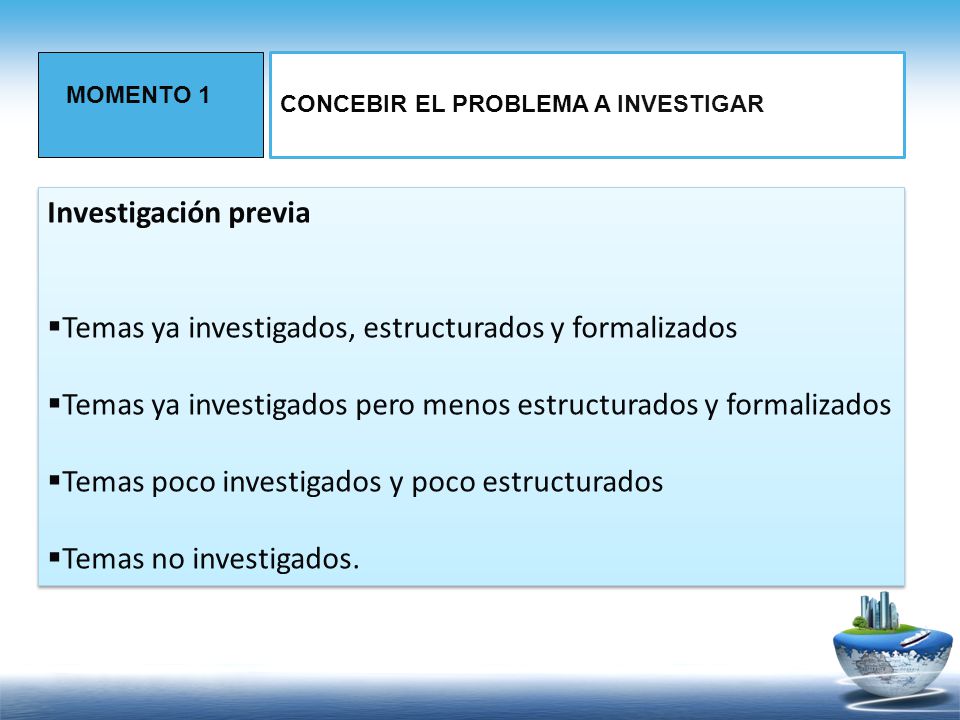 MOMENTO 1

CONCEBIR EL PROBLEMA A INVESTIGAR

Investigación previa

▪Temas ya investigados, estructurados y formalizados

▪Temas ya investigados pero menos estructurados y formalizados

▪Temas poco investigados y poco estructurados

▪Temas no investigados.